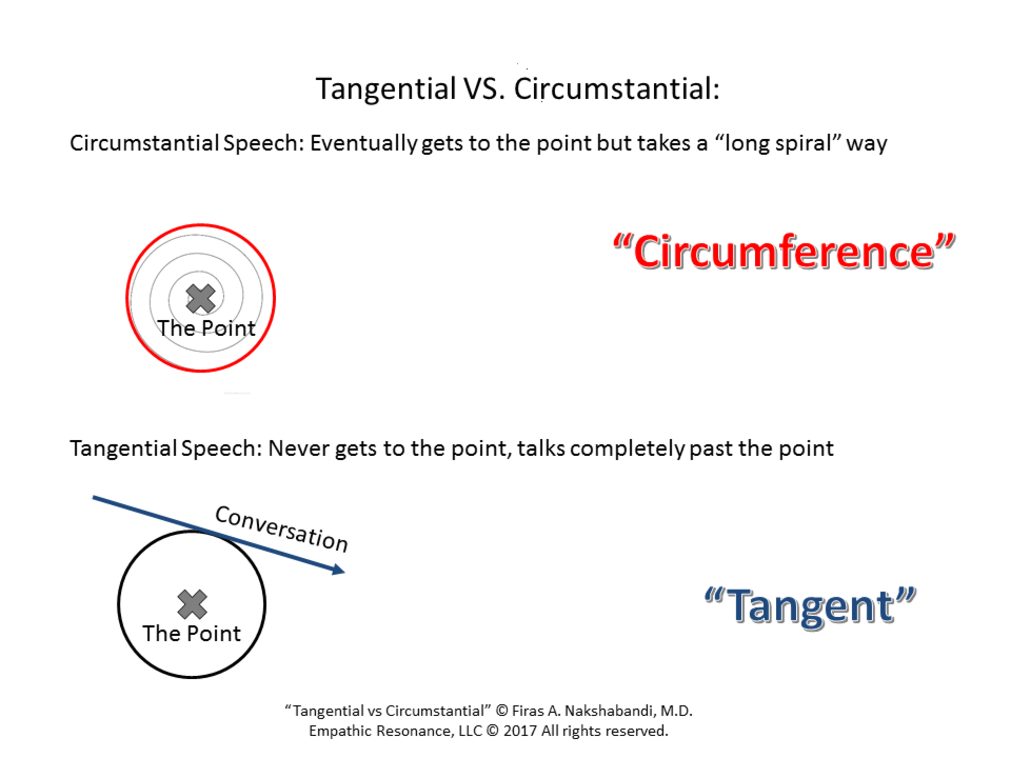 Tangential VS. Circumstantial:

Circumstantial Speech: Eventually gets to the point but takes a “long spiral” way

The Point

“Circumference”

Tangential Speech: Never gets to the point, talks completely past the point

Conversation

The Point

“Tangent”

“Tangential vs Circumstantial” © Firas A. Nakshabandi, M.D.
Empathic Resonance, LLC © 2017 All rights reserved.